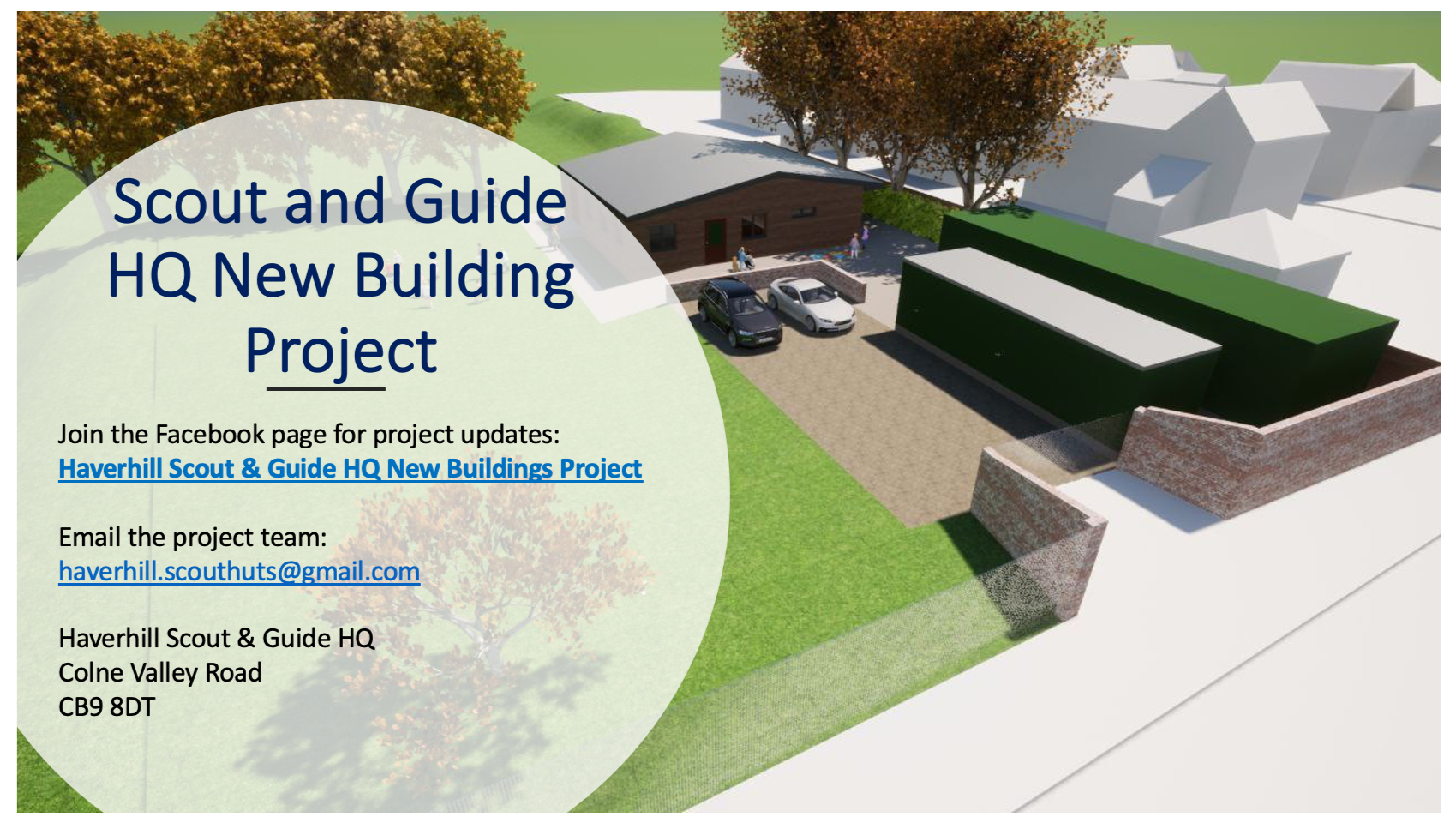 Scout and Guide HQ New Building Project

Join the Facebook page for project updates:
Haverhill Scout & Guide HQ New Buildings Project

Email the project team:
haverhill.scouthuts@gmail.com

Haverhill Scout & Guide HQ
Colne Valley Road
CB9 8DT